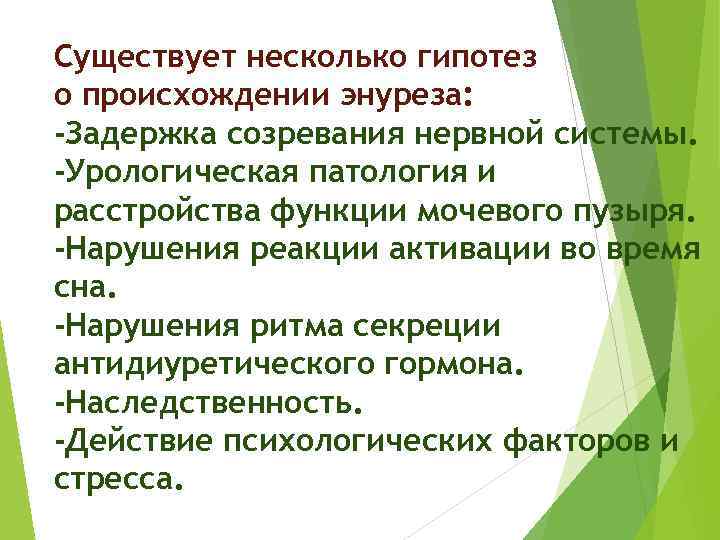 Существует несколько гипотез о происхождении энуреза:
-Задержка созревания нервной системы.
-Урологическая патология и расстройства функции мочевого пузыря.
-Нарушения реакции активации во время сна.
-Нарушения ритма секреции антидиуретического гормона.
-Наследственность.
-Действие психологических факторов и стресса.